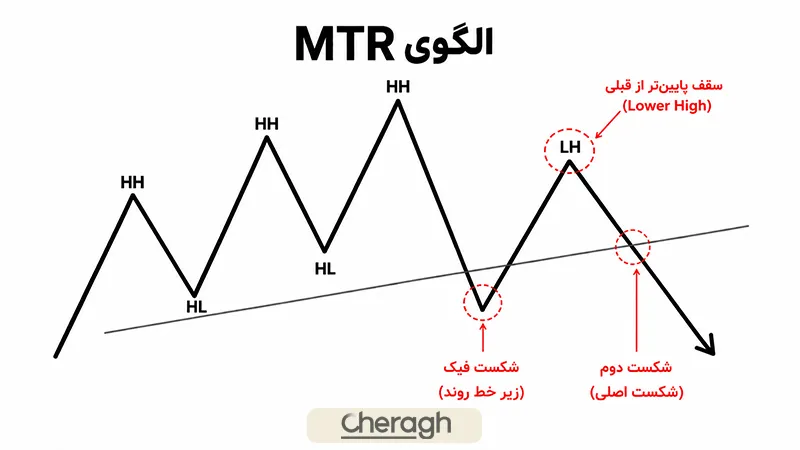 الگوی MTR

HH
HH
HH
HL
HL
LH

سقف پایین‌تر از قبلی
(Lower High)

شکست فیک
(زیر خط روند)

شکست دوم
(شکست اصلی)

Cheragh